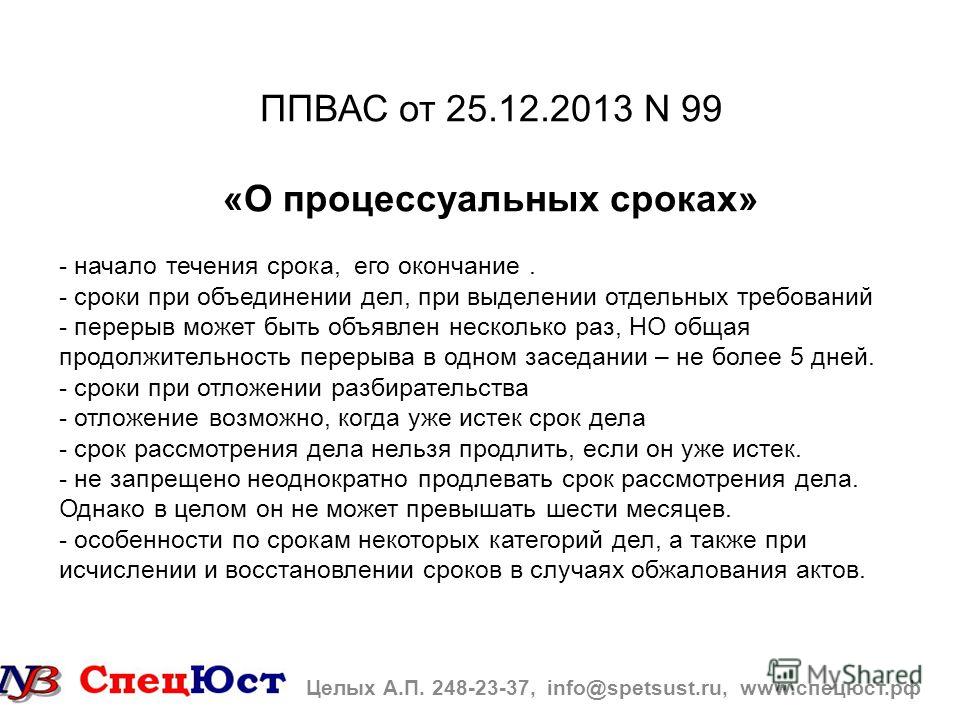 ППВАС от 25.12.2013 N 99

«О процессуальных сроках»

- начало течения срока, его окончание .
- сроки при объединении дел, при выделении отдельных требований
- перерыв может быть объявлен несколько раз, НО общая продолжительность перерыва в одном заседании – не более 5 дней.
- сроки при отложении разбирательства
- отложение возможно, когда уже истек срок дела
- срок рассмотрения дела нельзя продлить, если он уже истек.
- не запрещено неоднократно продлевать срок рассмотрения дела. Однако в целом он не может превышать шести месяцев.
- особенности по срокам некоторых категорий дел, а также при исчислении и восстановлении сроков в случаях обжалования актов.

NB СпецЮст Целых А.П. 248-23-37, info@spetsust.ru, www.спецюст.рф

MyShared